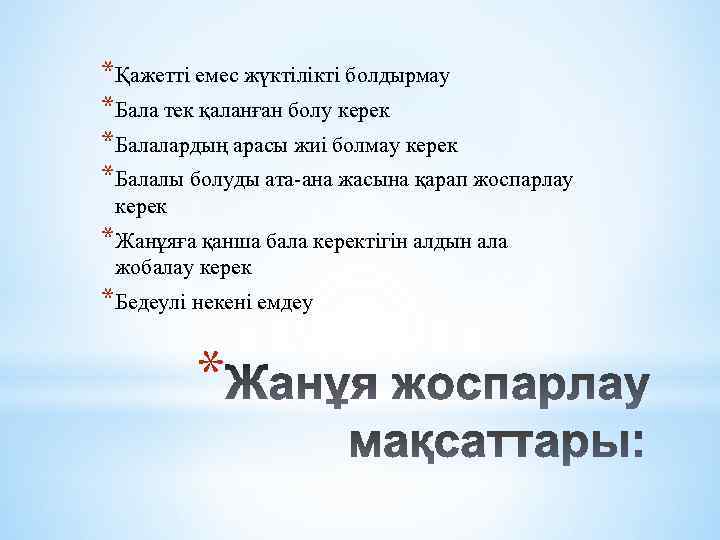 *Қажетті емес жүктілікті болдырмау
*Бала тек қаланған болу керек
*Балалардың арасы жиі болмау керек
*Балалы болуды ата-ана жасына қарап жоспарлау керек
*Жанұяға қанша бала керектігін алдын ала жобалау керек
*Бедеулі некені емдеу

*Жанұя жоспарлау мақсаттары: